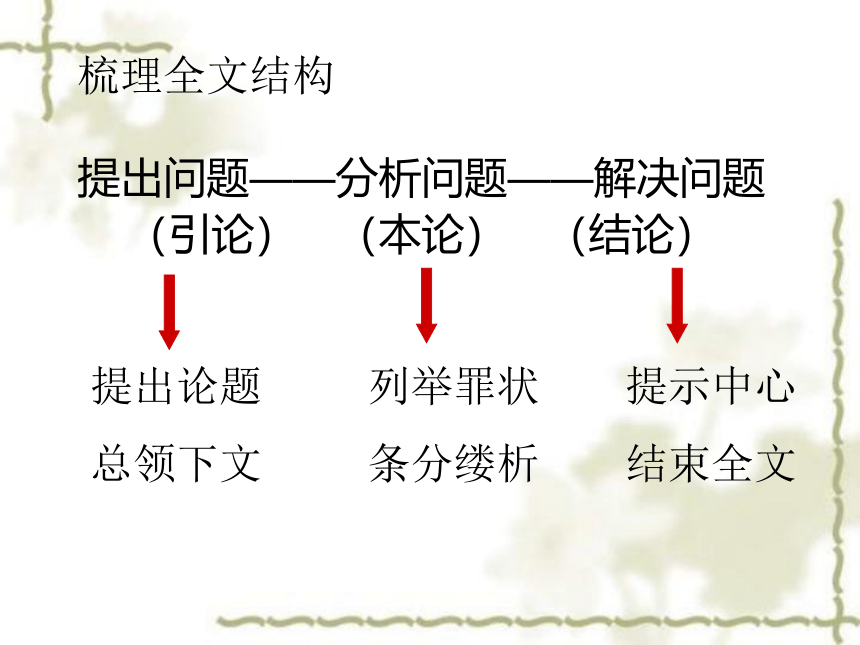 梳理全文结构

提出问题——分析问题——解决问题
（引论） （本论） （结论）

提出论题 列举罪状 提示中心
总领下文 条分缕析 结束全文